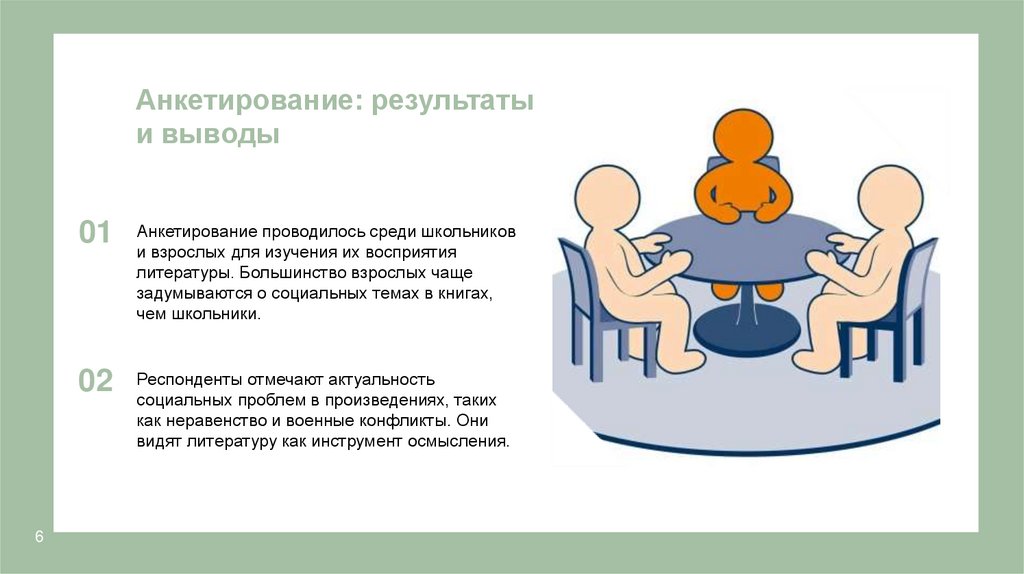 Анкетирование: результаты и выводы

01

Анкетирование проводилось среди школьников и взрослых для изучения их восприятия литературы. Большинство взрослых чаще задумываются о социальных темах в книгах, чем школьники.

02

Респонденты отмечают актуальность социальных проблем в произведениях, таких как неравенство и военные конфликты. Они видят литературу как инструмент осмысления.

6